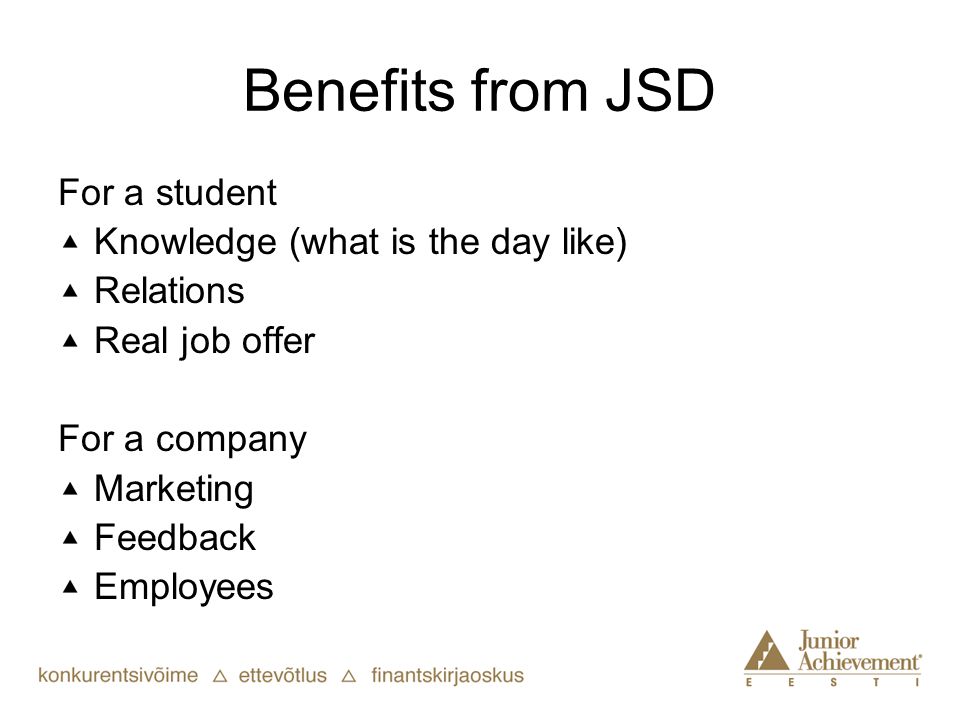 Benefits from JSD

For a student
▲ Knowledge (what is the day like)
▲ Relations
▲ Real job offer

For a company
▲ Marketing
▲ Feedback
▲ Employees

konkurentsivõime △ ettevõtlus △ finantskirjaoskus

Junior Achievement®
E E S T I